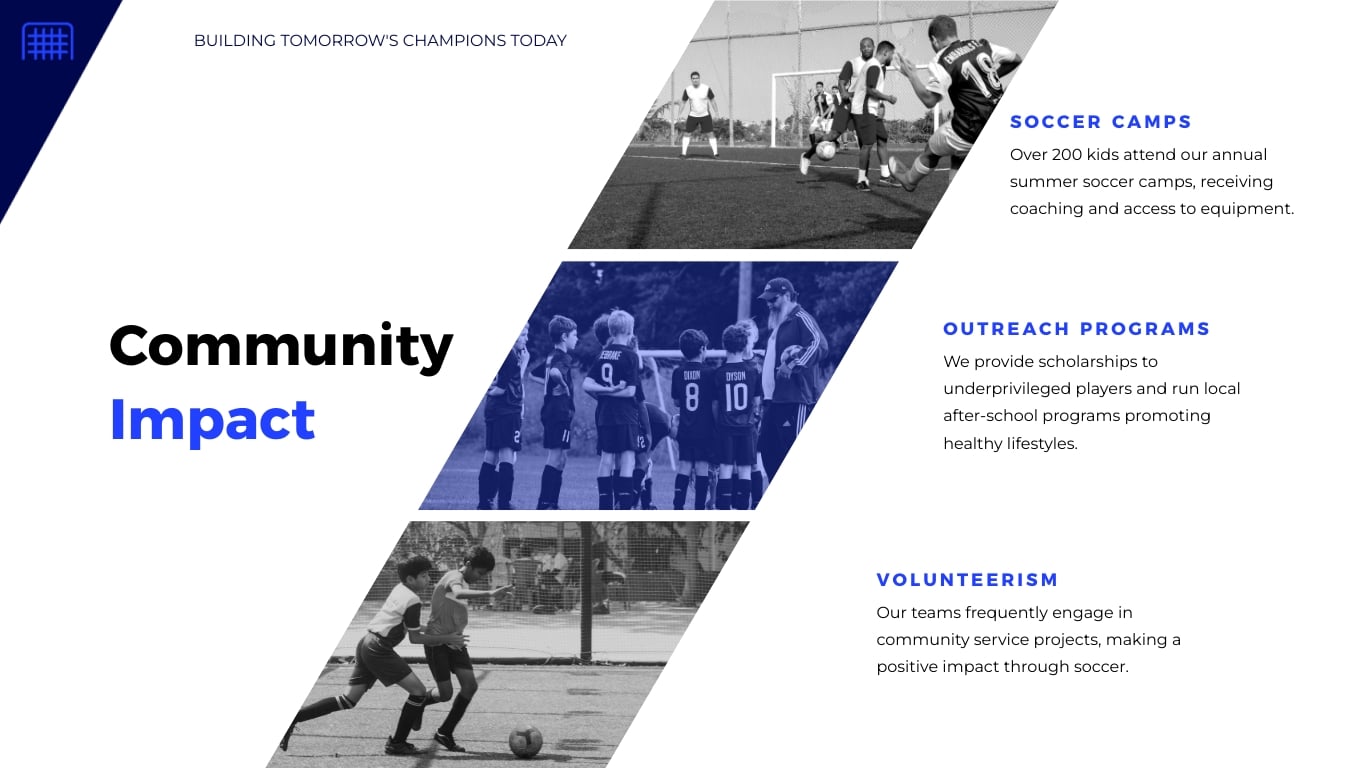 BUILDING TOMORROW'S CHAMPIONS TODAY

Community
Impact

SOCCER CAMPS
Over 200 kids attend our annual summer soccer camps, receiving coaching and access to equipment.

OUTREACH PROGRAMS
We provide scholarships to underprivileged players and run local after-school programs promoting healthy lifestyles.

VOLUNTEERISM
Our teams frequently engage in community service projects, making a positive impact through soccer.